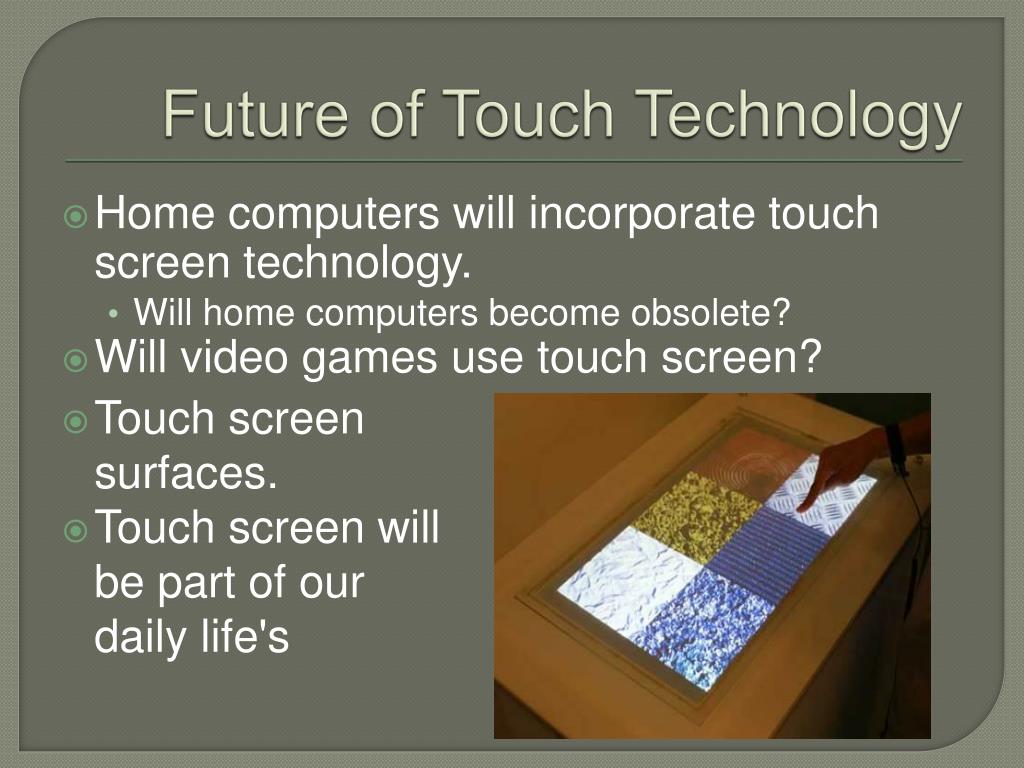 Future of Touch Technology

Home computers will incorporate touch screen technology.

• Will home computers become obsolete?

Will video games use touch screen?

Touch screen surfaces.

Touch screen will be part of our daily life's